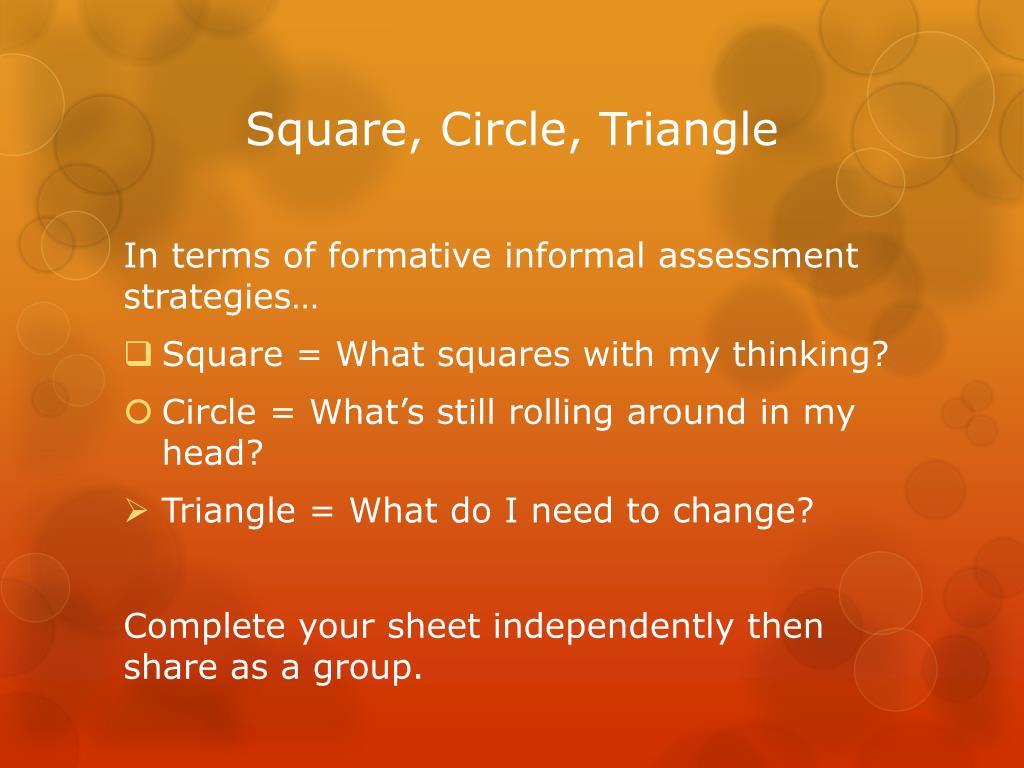 Square, Circle, Triangle

In terms of formative informal assessment strategies…

❑ Square = What squares with my thinking?

○ Circle = What's still rolling around in my head?

➢ Triangle = What do I need to change?

Complete your sheet independently then share as a group.